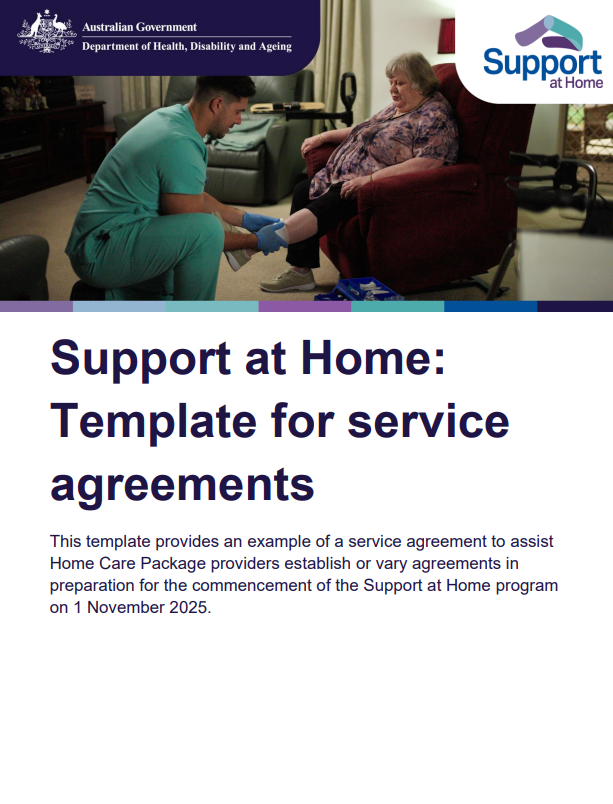 Australian Government
Department of Health, Disability and Ageing

Support at Home

Support at Home: Template for service agreements

This template provides an example of a service agreement to assist Home Care Package providers establish or vary agreements in preparation for the commencement of the Support at Home program on 1 November 2025.